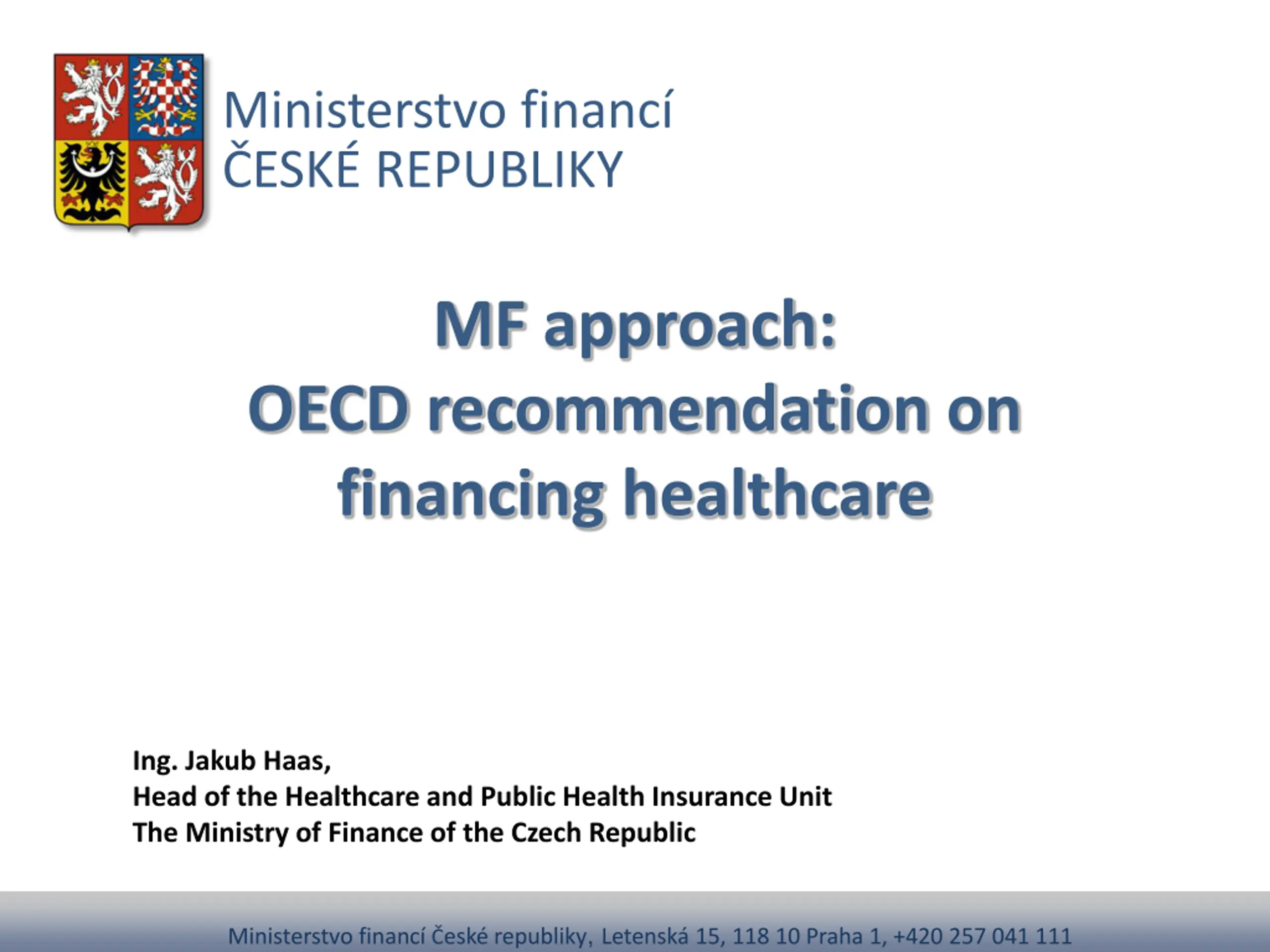 Ministerstvo financí
ČESKÉ REPUBLIKY

MF approach:
OECD recommendation on financing healthcare

Ing. Jakub Haas,
Head of the Healthcare and Public Health Insurance Unit
The Ministry of Finance of the Czech Republic

Ministerstvo financí České republiky, Letenská 15, 118 10 Praha 1, +420 257 041 111